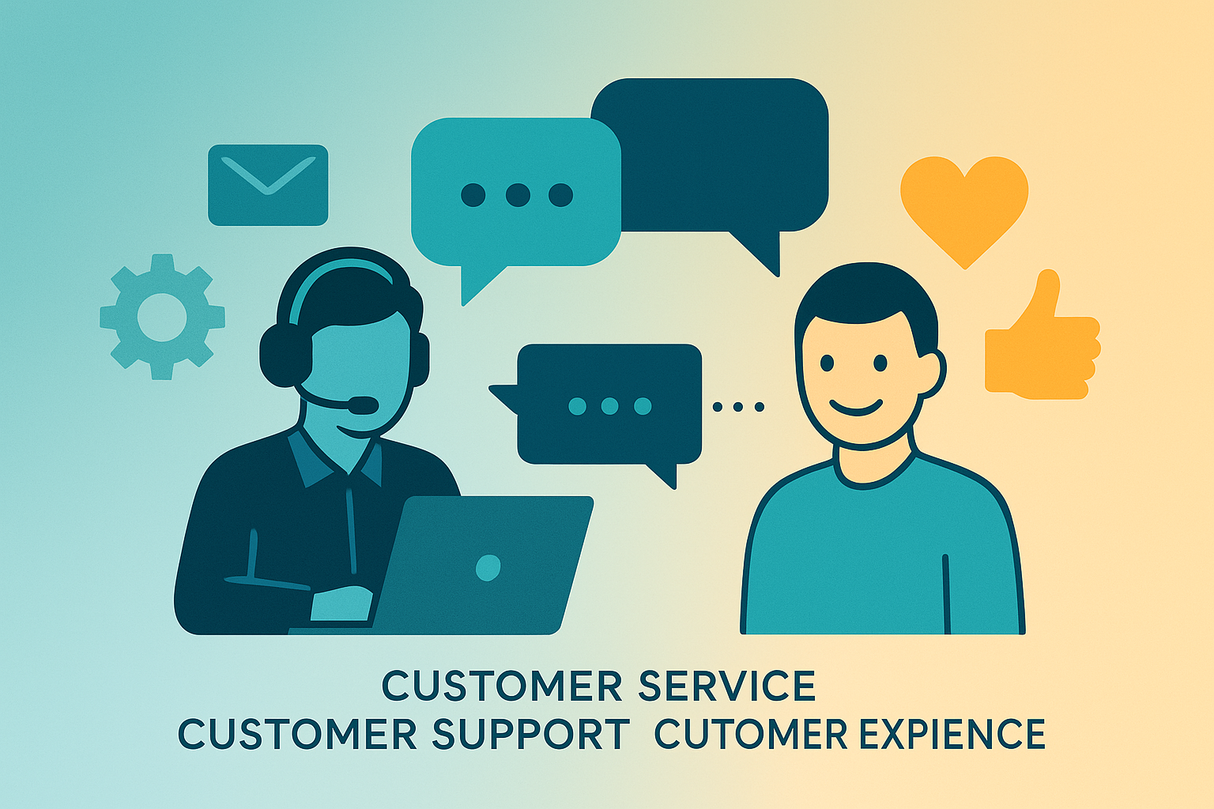 CUSTOMER SERVICE
CUSTOMER SUPPORT CUTOMER EXPIENCE